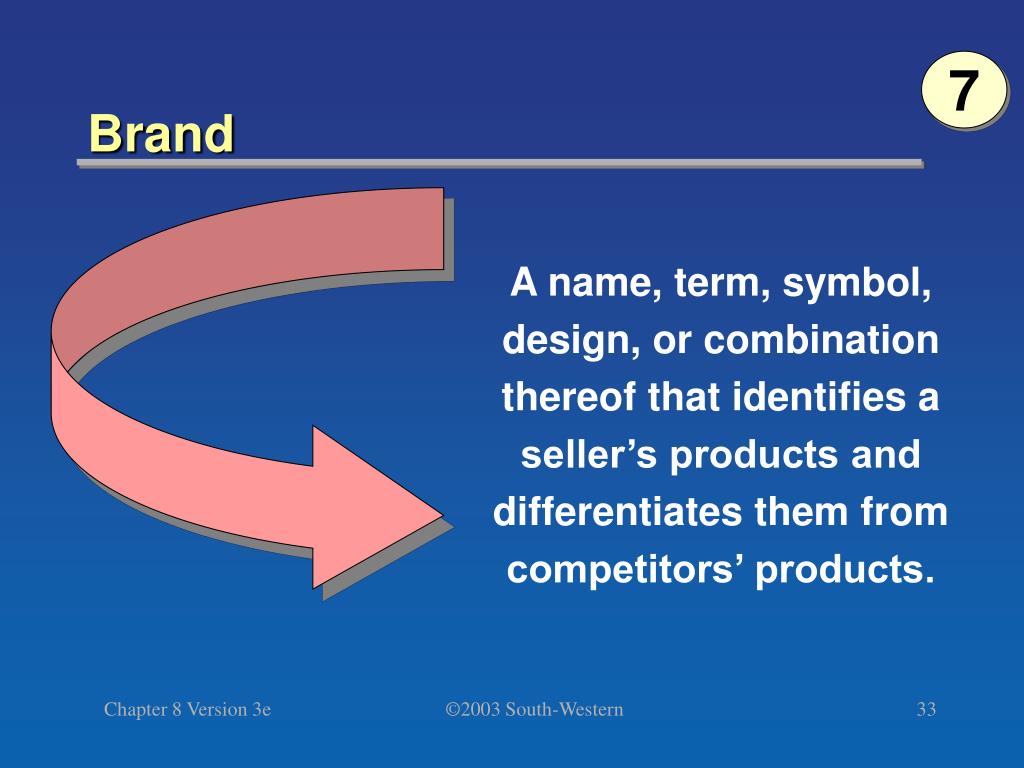 7

Brand

A name, term, symbol, design, or combination thereof that identifies a seller’s products and differentiates them from competitors’ products.

Chapter 8 Version 3e

©2003 South-Western

33